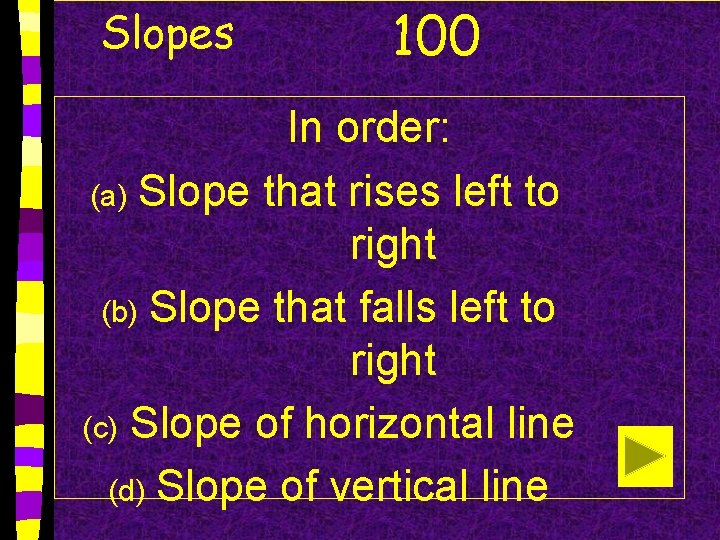 Slopes 100

In order:

(a) Slope that rises left to right

(b) Slope that falls left to right

(c) Slope of horizontal line

(d) Slope of vertical line